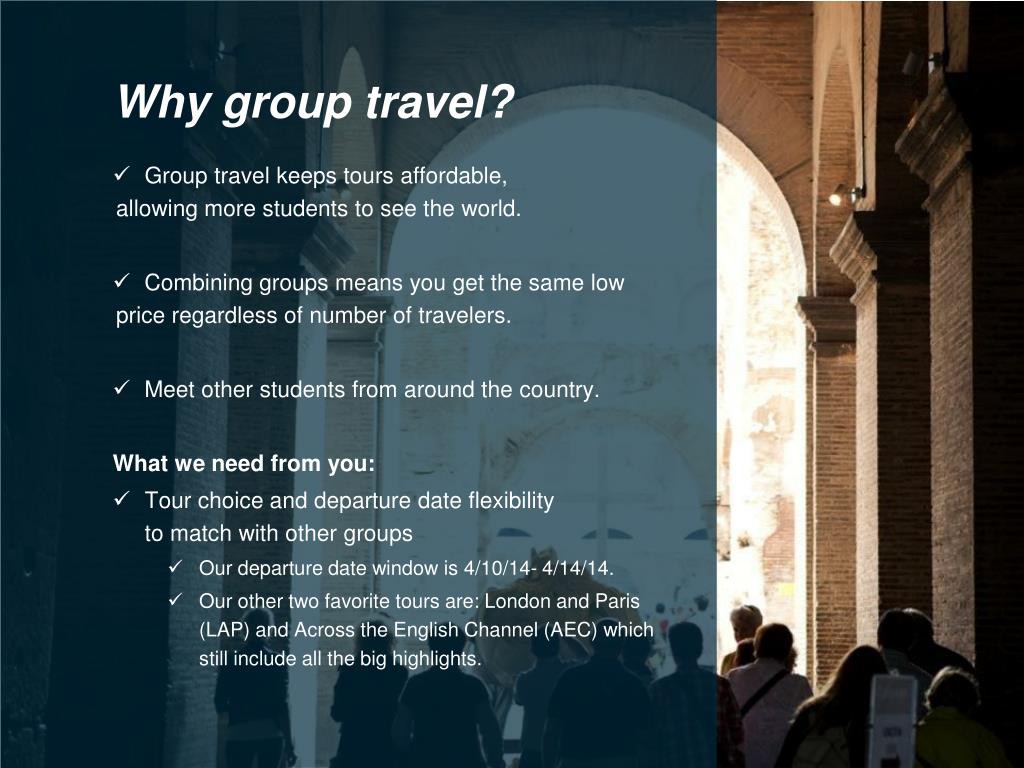 Why group travel?

✓ Group travel keeps tours affordable, allowing more students to see the world.

✓ Combining groups means you get the same low price regardless of number of travelers.

✓ Meet other students from around the country.

What we need from you:

✓ Tour choice and departure date flexibility to match with other groups

✓ Our departure date window is 4/10/14- 4/14/14.

✓ Our other two favorite tours are: London and Paris (LAP) and Across the English Channel (AEC) which still include all the big highlights.